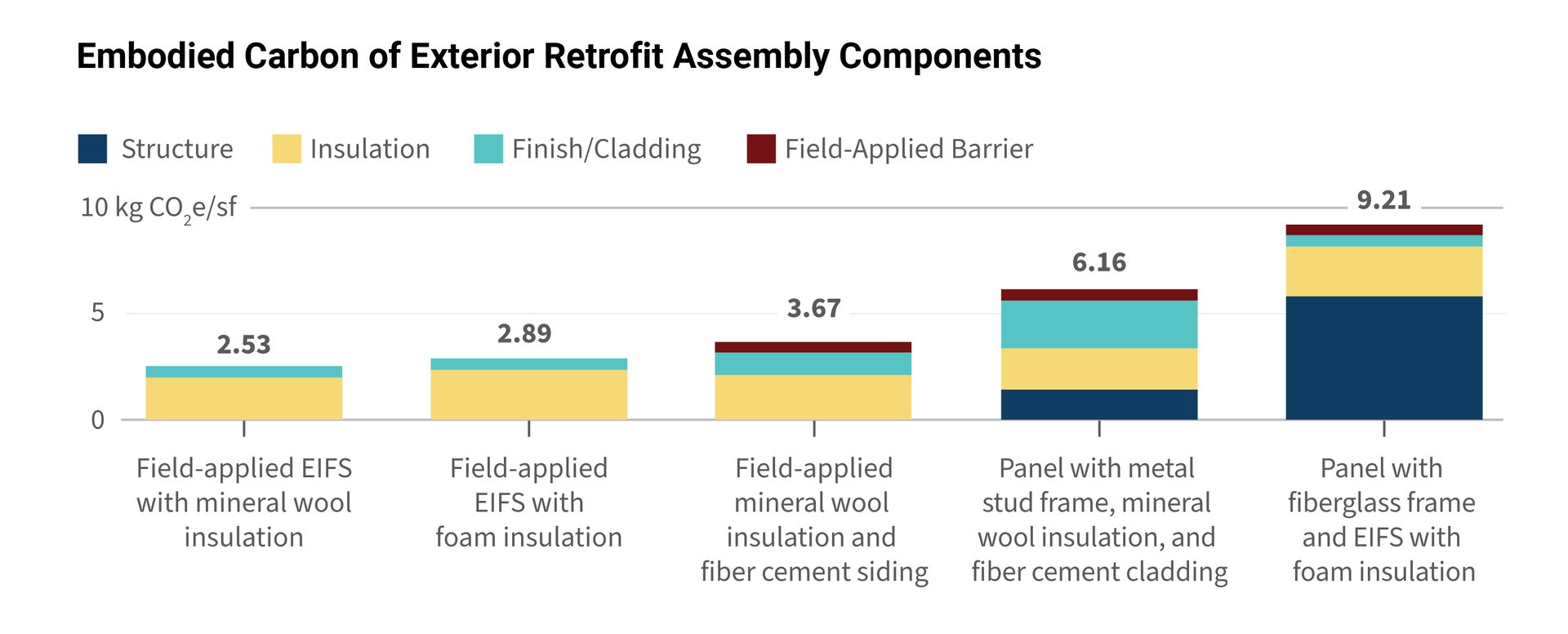 Embodied Carbon of Exterior Retrofit Assembly Components

Structure Insulation Finish/Cladding Field-Applied Barrier

10 kg $CO_2$e/sf

5

0

2.53

2.89

3.67

6.16

9.21

Field-applied EIFS with mineral wool insulation

Field-applied EIFS with foam insulation

Field-applied mineral wool insulation and fiber cement siding

Panel with metal stud frame, mineral wool insulation, and fiber cement cladding

Panel with fiberglass frame and EIFS with foam insulation